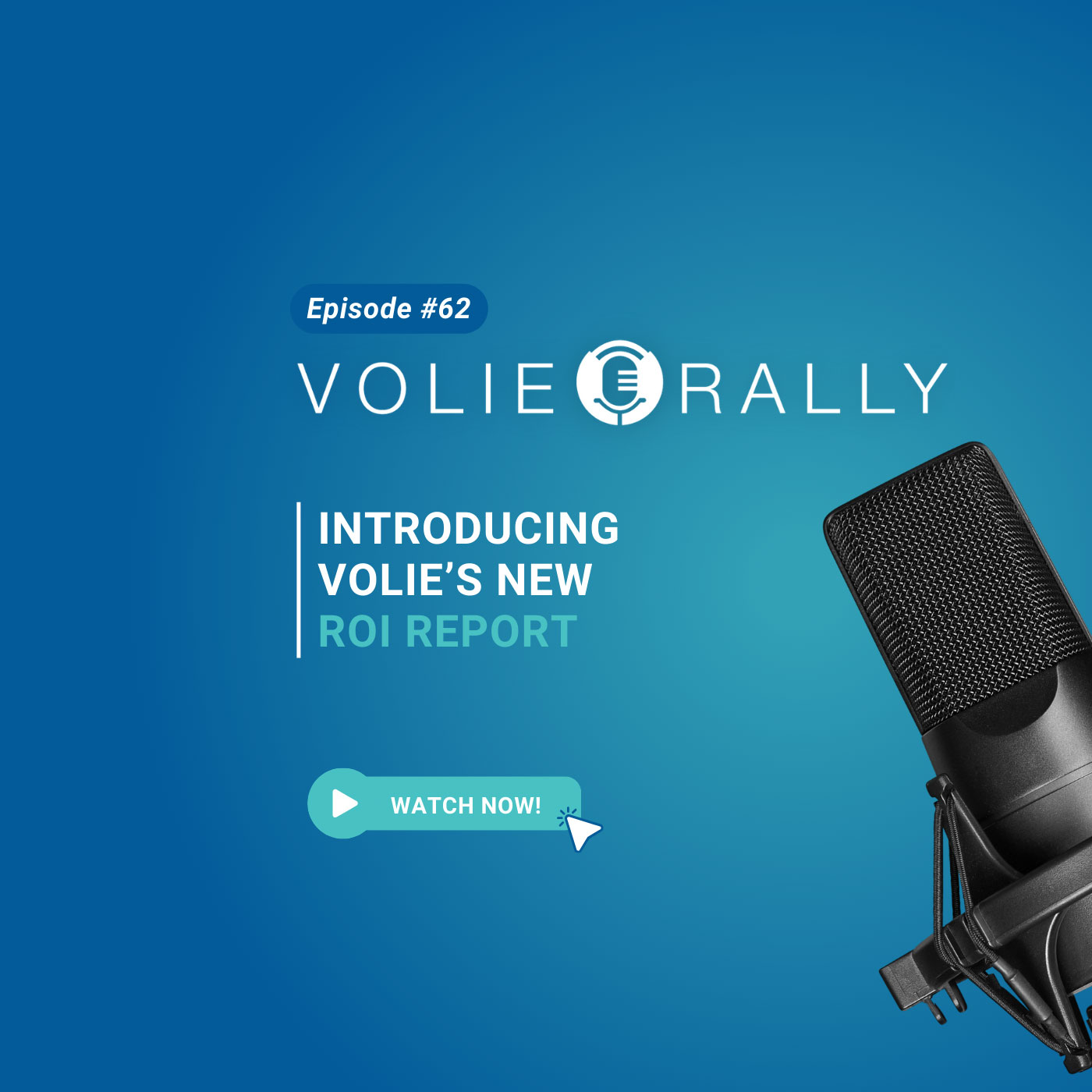 Episode #62

VOLIE RALLY

INTRODUCING VOLIE'S NEW ROI REPORT

WATCH NOW!